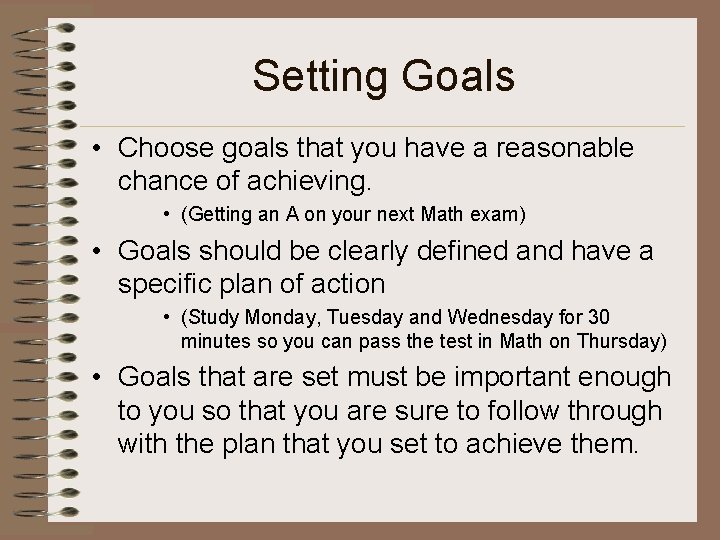 Setting Goals

• Choose goals that you have a reasonable chance of achieving.
  • (Getting an A on your next Math exam)
• Goals should be clearly defined and have a specific plan of action
  • (Study Monday, Tuesday and Wednesday for 30 minutes so you can pass the test in Math on Thursday)
• Goals that are set must be important enough to you so that you are sure to follow through with the plan that you set to achieve them.